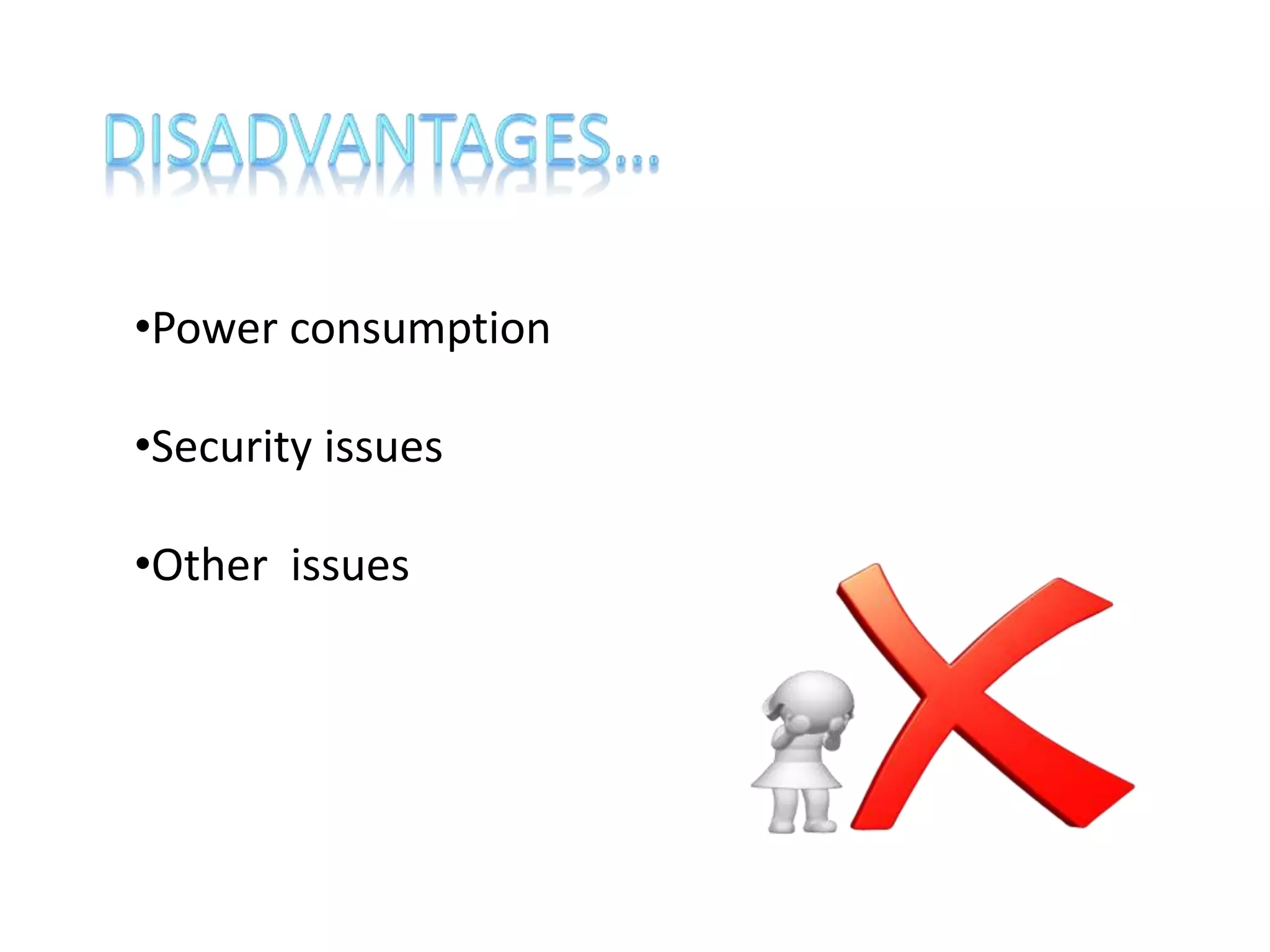 DISADVANTAGES…

•Power consumption

•Security issues

•Other issues